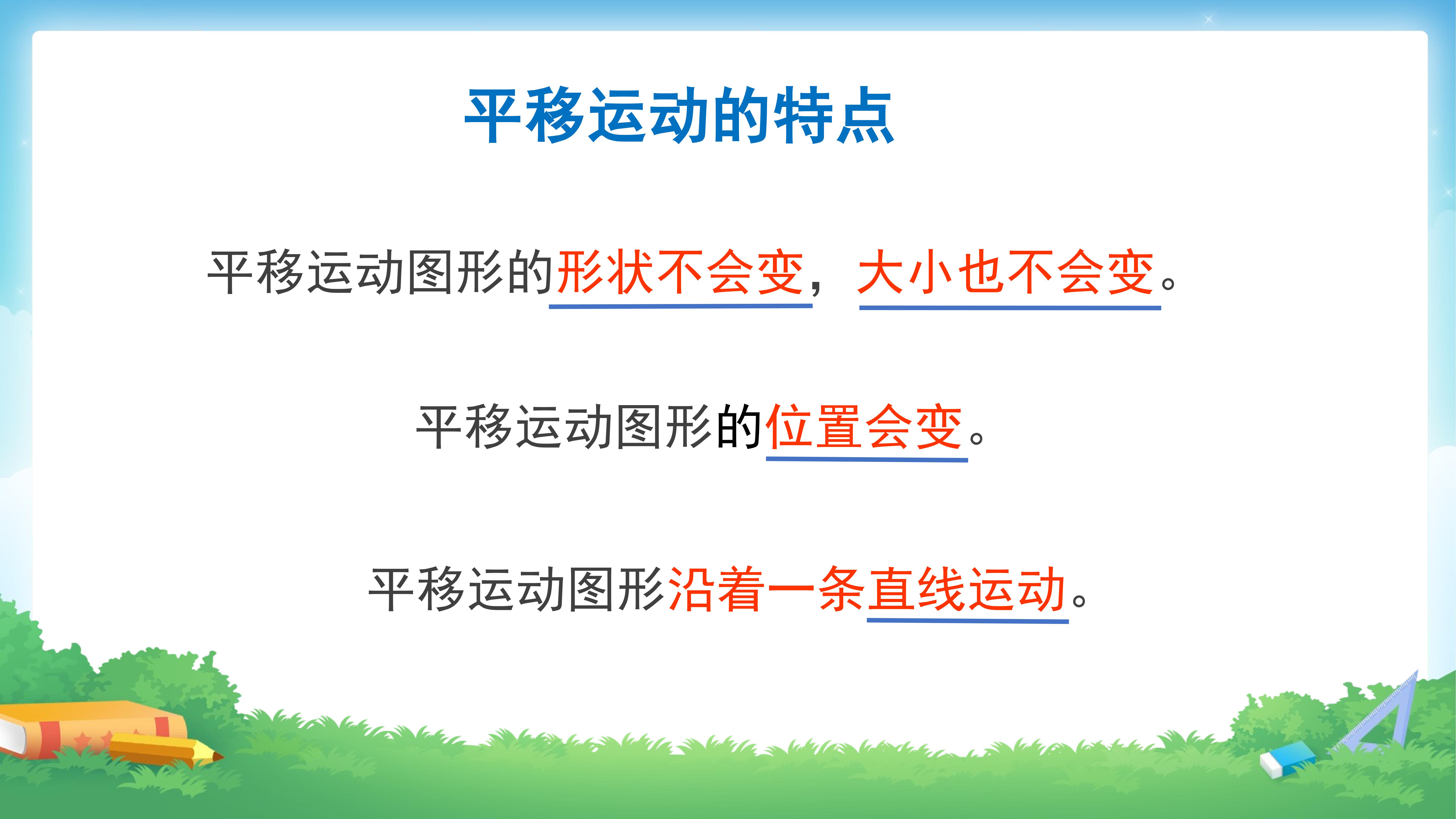 平移运动的特点

平移运动图形的形状不会变，大小也不会变。

平移运动图形的位置会变。

平移运动图形沿着一条直线运动。